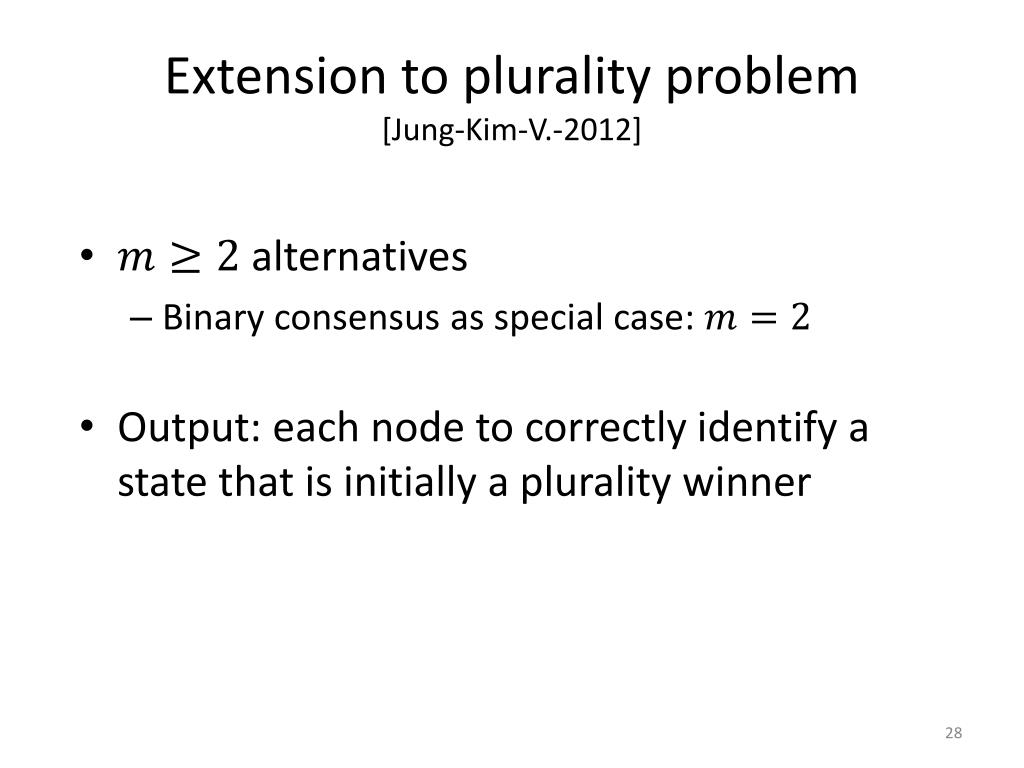 Extension to plurality problem
[Jung-Kim-V.-2012]

• $m \geq 2$ alternatives
– Binary consensus as special case: $m = 2$

• Output: each node to correctly identify a state that is initially a plurality winner

28